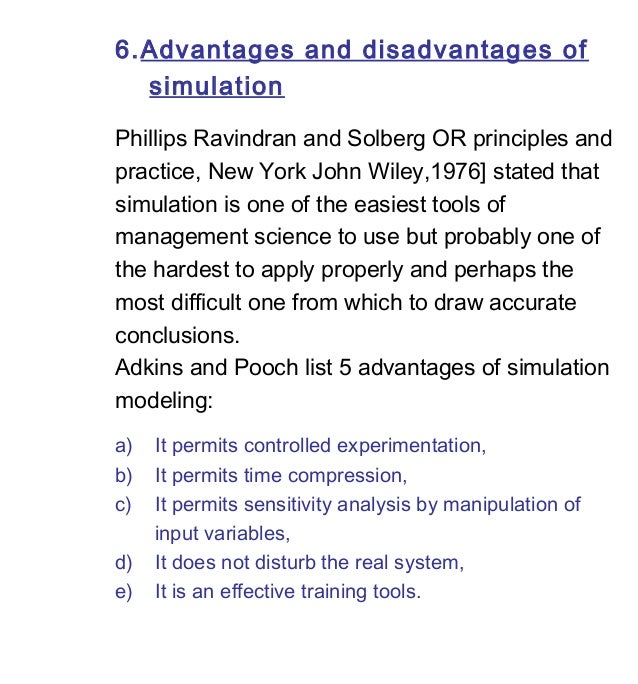 6.Advantages and disadvantages of simulation

Phillips Ravindran and Solberg OR principles and practice, New York John Wiley,1976] stated that simulation is one of the easiest tools of management science to use but probably one of the hardest to apply properly and perhaps the most difficult one from which to draw accurate conclusions.
Adkins and Pooch list 5 advantages of simulation modeling:

a) It permits controlled experimentation,
b) It permits time compression,
c) It permits sensitivity analysis by manipulation of input variables,
d) It does not disturb the real system,
e) It is an effective training tools.